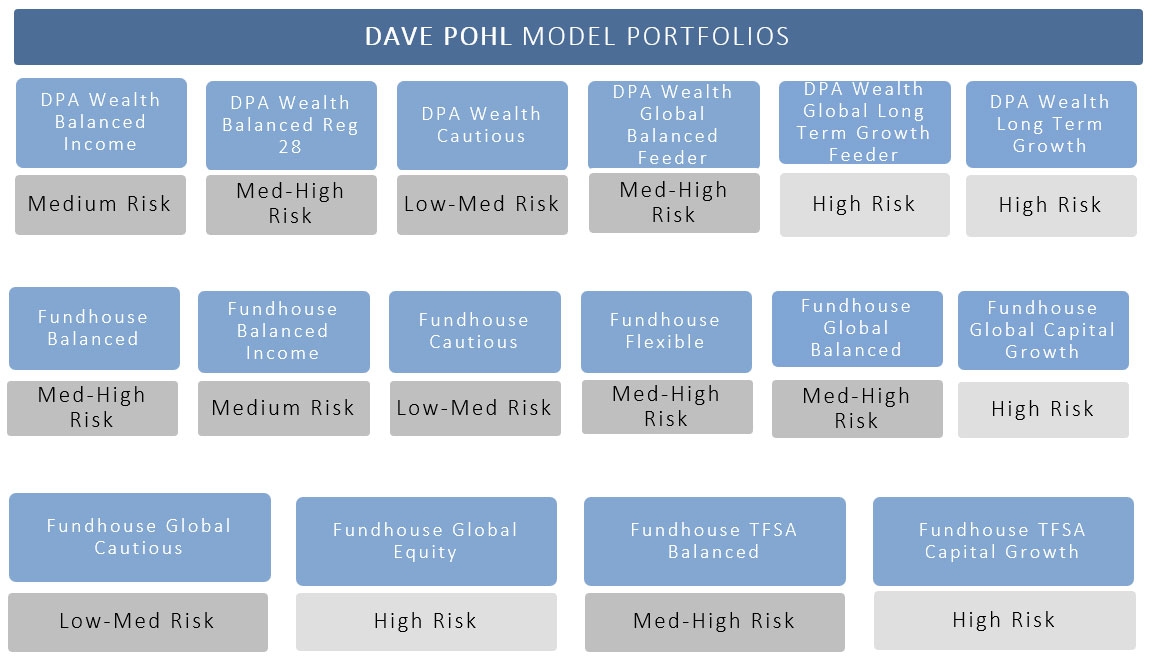 DAVE POHL MODEL PORTFOLIOS

DPA Wealth Balanced Income

Medium Risk

DPA Wealth Balanced Reg 28

Med-High Risk

DPA Wealth Cautious

Low-Med Risk

DPA Wealth Global Balanced Feeder

Med-High Risk

DPA Wealth Global Long Term Growth Feeder

High Risk

DPA Wealth Long Term Growth

High Risk

Fundhouse Balanced

Med-High Risk

Fundhouse Balanced Income

Medium Risk

Fundhouse Cautious

Low-Med Risk

Fundhouse Flexible

Med-High Risk

Fundhouse Global Balanced

Med-High Risk

Fundhouse Global Capital Growth

High Risk

Fundhouse Global Cautious

Low-Med Risk

Fundhouse Global Equity

High Risk

Fundhouse TFSA Balanced

Med-High Risk

Fundhouse TFSA Capital Growth

High Risk